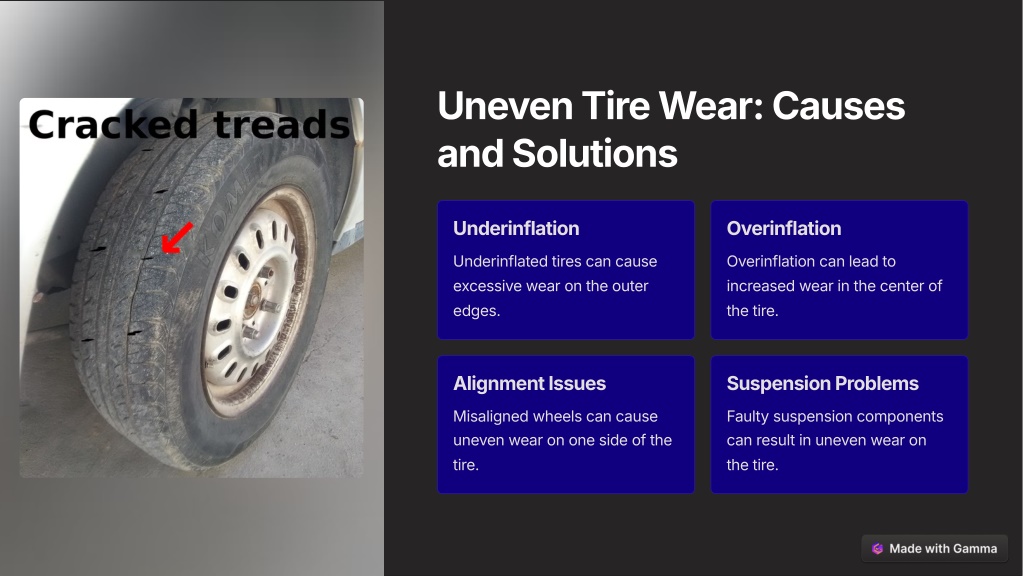 Cracked treads

Uneven Tire Wear: Causes and Solutions

Underinflation

Underinflated tires can cause excessive wear on the outer edges.

Overinflation

Overinflation can lead to increased wear in the center of the tire.

Alignment Issues

Misaligned wheels can cause uneven wear on one side of the tire.

Suspension Problems

Faulty suspension components can result in uneven wear on the tire.

Made with Gamma